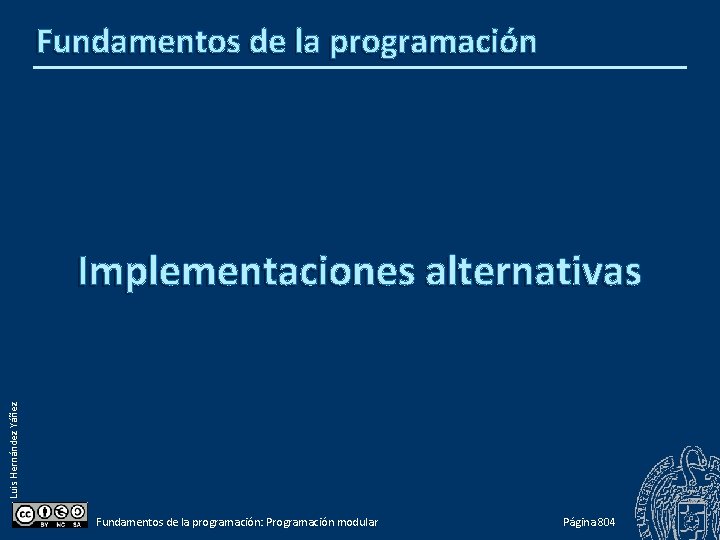 Fundamentos de la programación

Implementaciones alternativas

Luis Hernández Yáñez

BY NC SA

Fundamentos de la programación: Programación modular

Página 804